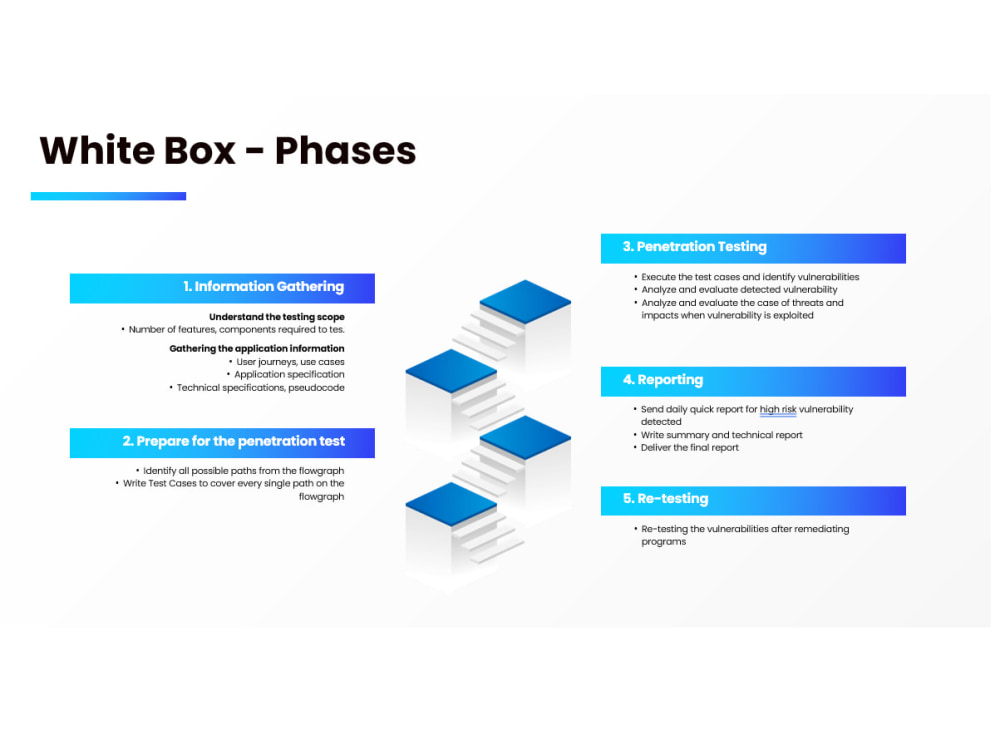 White Box - Phases

1. Information Gathering

Understand the testing scope
• Number of features, components required to tes.

Gathering the application information
• User journeys, use cases
• Application specification
• Technical specifications, pseudocode

2. Prepare for the penetration test

• Identify all possible paths from the flowgraph
• Write Test Cases to cover every single path on the flowgraph

3. Penetration Testing

• Execute the test cases and identify vulnerabilities
• Analyze and evaluate detected vulnerability
• Analyze and evaluate the case of threats and impacts when vulnerability is exploited

4. Reporting

• Send daily quick report for high risk vulnerability detected
• Write summary and technical report
• Deliver the final report

5. Re-testing

• Re-testing the vulnerabilities after remediating programs